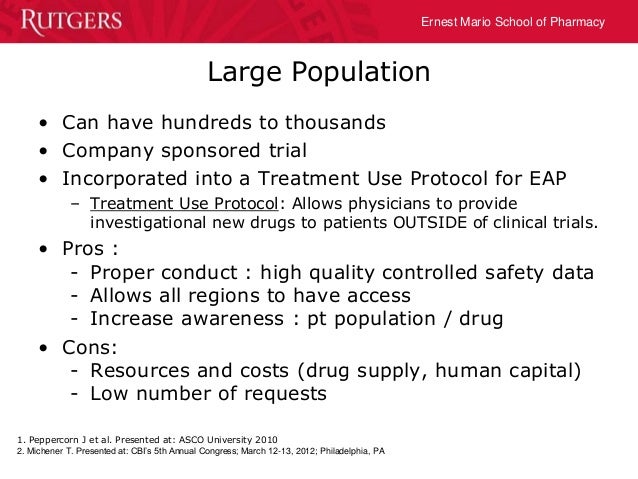 RUTGERS

Ernest Mario School of Pharmacy

Large Population

• Can have hundreds to thousands
• Company sponsored trial
• Incorporated into a Treatment Use Protocol for EAP
– Treatment Use Protocol: Allows physicians to provide investigational new drugs to patients OUTSIDE of clinical trials.
• Pros :
- Proper conduct : high quality controlled safety data
- Allows all regions to have access
- Increase awareness : pt population / drug
• Cons:
- Resources and costs (drug supply, human capital)
- Low number of requests

1. Peppercorn J et al. Presented at: ASCO University 2010
2. Michener T. Presented at: CBI's 5th Annual Congress; March 12-13, 2012; Philadelphia, PA